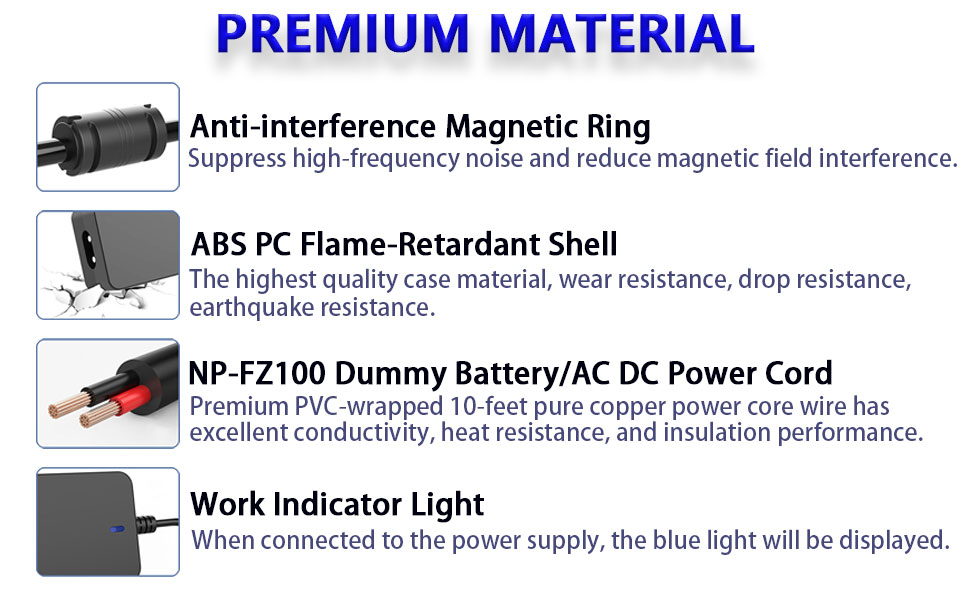 PREMIUM MATERIAL

Anti-interference Magnetic Ring
Suppress high-frequency noise and reduce magnetic field interference.

ABS PC Flame-Retardant Shell
The highest quality case material, wear resistance, drop resistance, earthquake resistance.

NP-FZ100 Dummy Battery/AC DC Power Cord
Premium PVC-wrapped 10-feet pure copper power core wire has excellent conductivity, heat resistance, and insulation performance.

Work Indicator Light
When connected to the power supply, the blue light will be displayed.